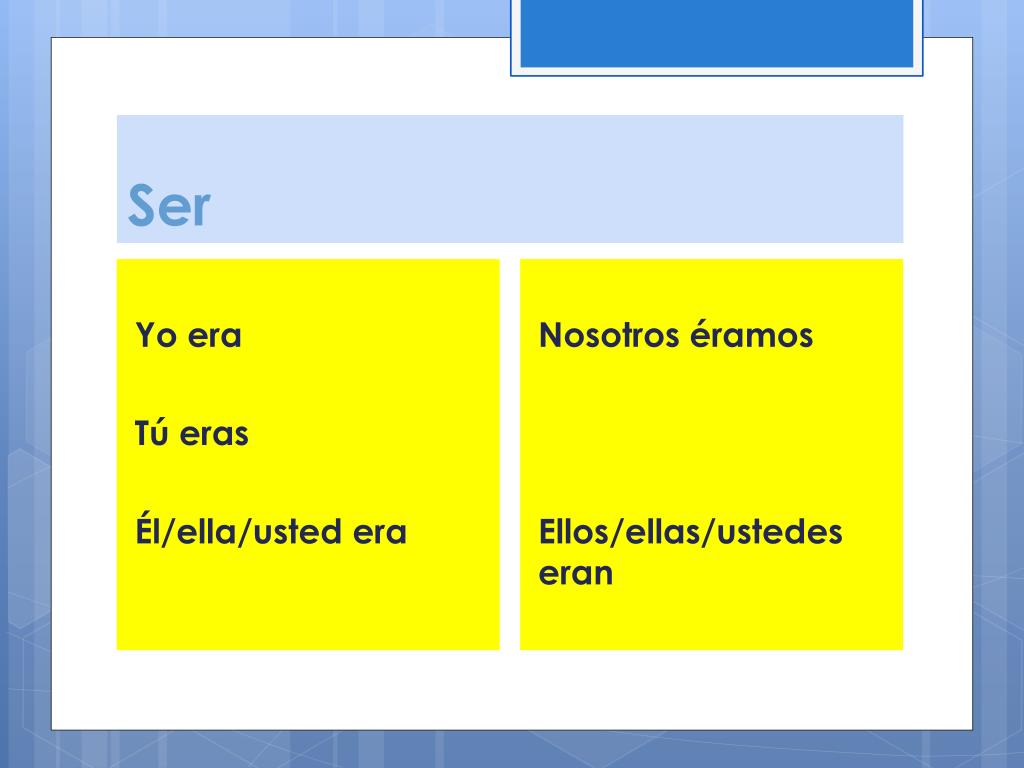 Ser

Yo era

Tú eras

Él/ella/usted era

Nosotros éramos

Ellos/ellas/ustedes eran